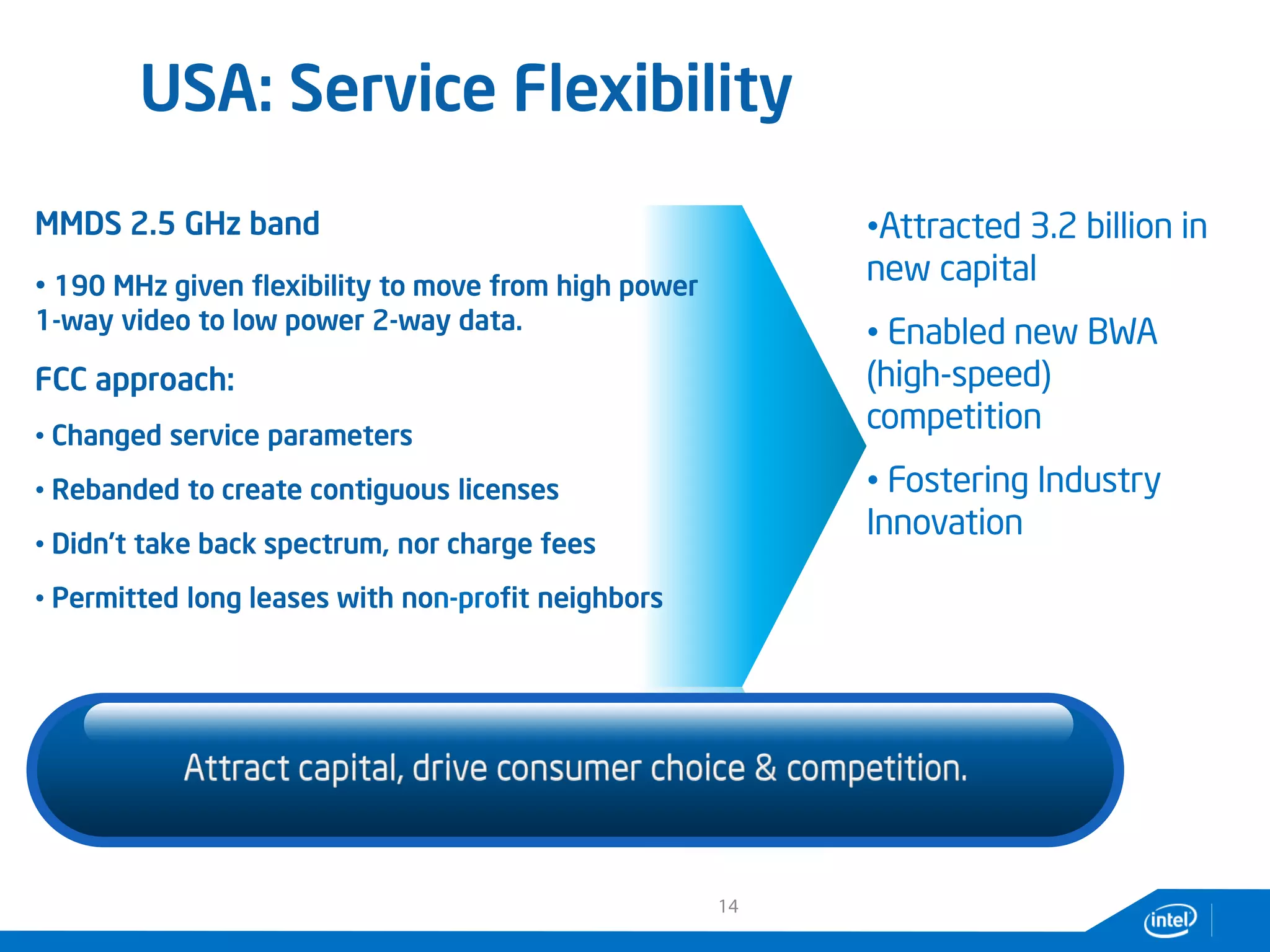 USA: Service Flexibility

MMDS 2.5 GHz band

• 190 MHz given flexibility to move from high power 1-way video to low power 2-way data.

FCC approach:

• Changed service parameters

• Rebanded to create contiguous licenses

• Didn't take back spectrum, nor charge fees

• Permitted long leases with non-profit neighbors

•Attracted 3.2 billion in new capital

• Enabled new BWA (high-speed) competition

• Fostering Industry Innovation

Attract capital, drive consumer choice & competition.

14

intel